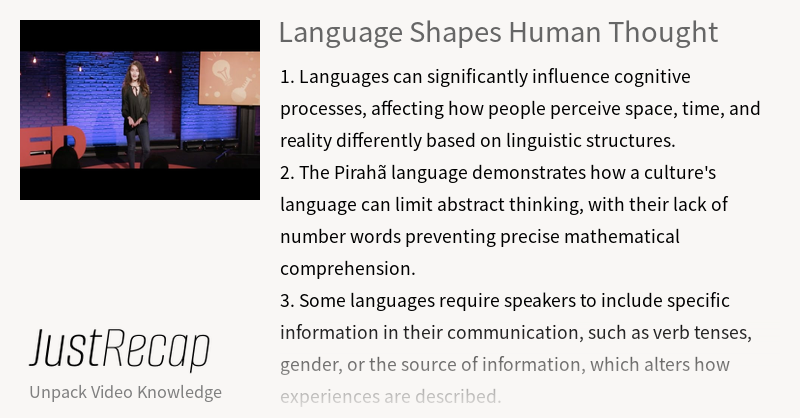 Language Shapes Human Thought

1. Languages can significantly influence cognitive processes, affecting how people perceive space, time, and reality differently based on linguistic structures.
2. The Pirahã language demonstrates how a culture's language can limit abstract thinking, with their lack of number words preventing precise mathematical comprehension.
3. Some languages require speakers to include specific information in their communication, such as verb tenses, gender, or the source of information, which alters how experiences are described.

JustRecap
Unpack Video Knowledge